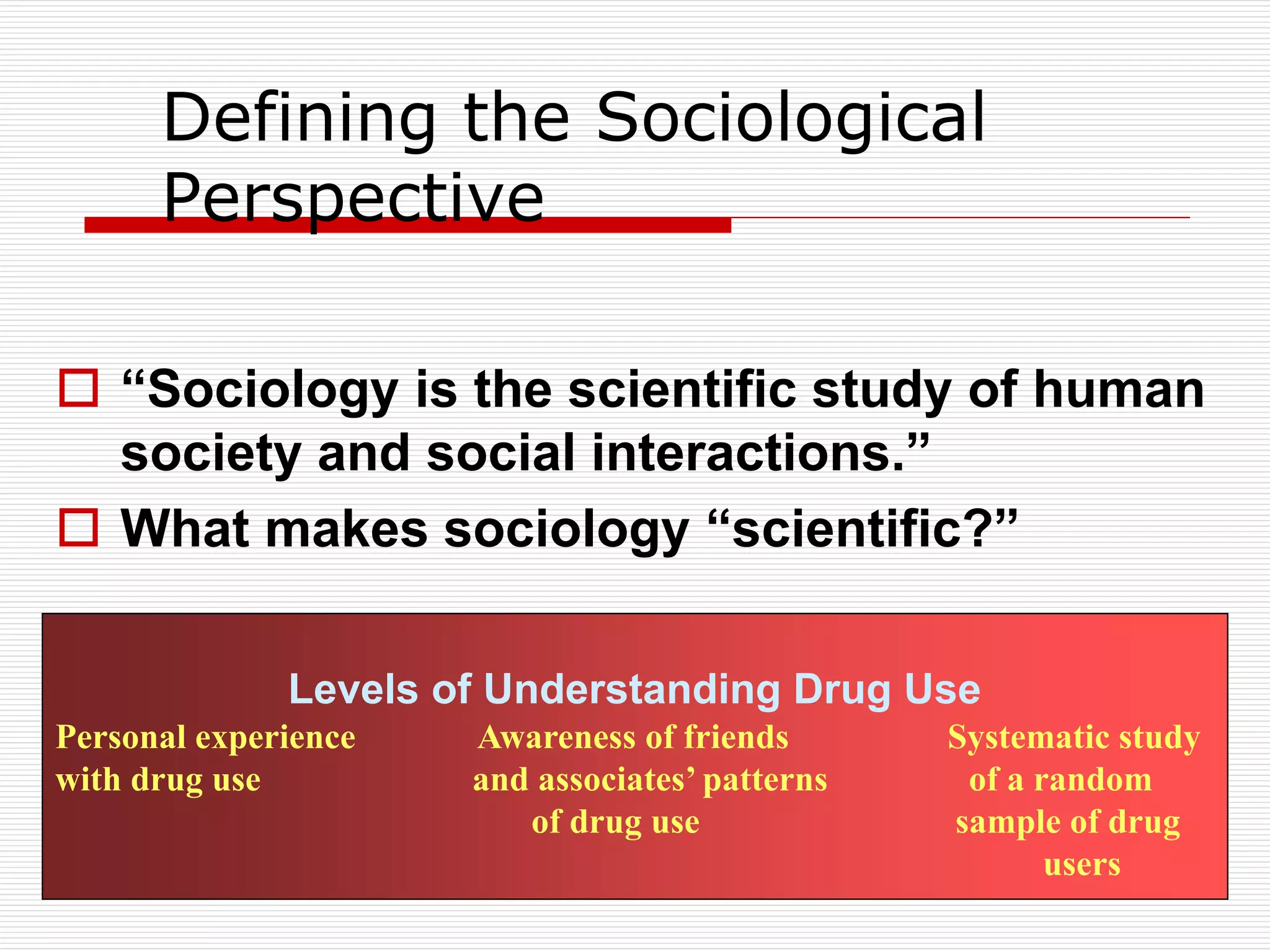 Defining the Sociological Perspective

“Sociology is the scientific study of human society and social interactions.”

What makes sociology “scientific?”

Levels of Understanding Drug Use

Personal experience with drug use

Awareness of friends and associates’ patterns of drug use

Systematic study of a random sample of drug users